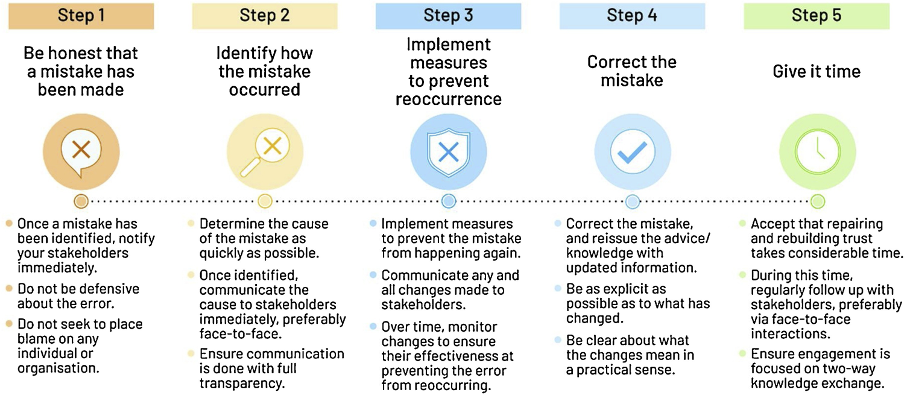 Step 1

Be honest that a mistake has been made

- Once a mistake has been identified, notify your stakeholders immediately.
- Do not be defensive about the error.
- Do not seek to place blame on any individual or organisation.

Step 2

Identify how the mistake occurred

- Determine the cause of the mistake as quickly as possible.
- Once identified, communicate the cause to stakeholders immediately, preferably face-to-face.
- Ensure communication is done with full transparency.

Step 3

Implement measures to prevent reoccurrence

- Implement measures to prevent the mistake from happening again.
- Communicate any and all changes made to stakeholders.
- Over time, monitor changes to ensure their effectiveness at preventing the error from reoccurring.

Step 4

Correct the mistake

- Correct the mistake, and reissue the advice/ knowledge with updated information.
- Be as explicit as possible as to what has changed.
- Be clear about what the changes mean in a practical sense.

Step 5

Give it time

- Accept that repairing and rebuilding trust takes considerable time.
- During this time, regularly follow up with stakeholders, preferably via face-to-face interactions.
- Ensure engagement is focused on two-way knowledge exchange.